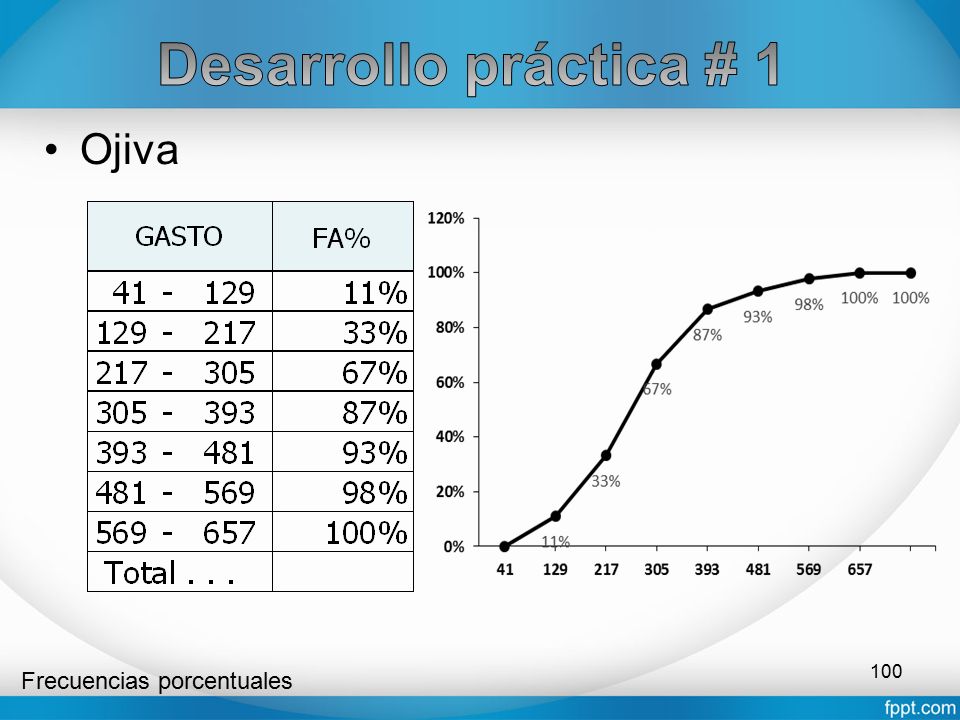 Desarrollo práctica # 1

• Ojiva

| GASTO | FA% |
|---|---|
| 41 - 129 | 11% |
| 129 - 217 | 33% |
| 217 - 305 | 67% |
| 305 - 393 | 87% |
| 393 - 481 | 93% |
| 481 - 569 | 98% |
| 569 - 657 | 100% |
| Total . . . | |

120%
100%
80%
60%
40%
20%
0%

11%
33%
67%
87%
93%
98%
100%
100%

41
129
217
305
393
481
569
657

Frecuencias porcentuales

100

fppt.com